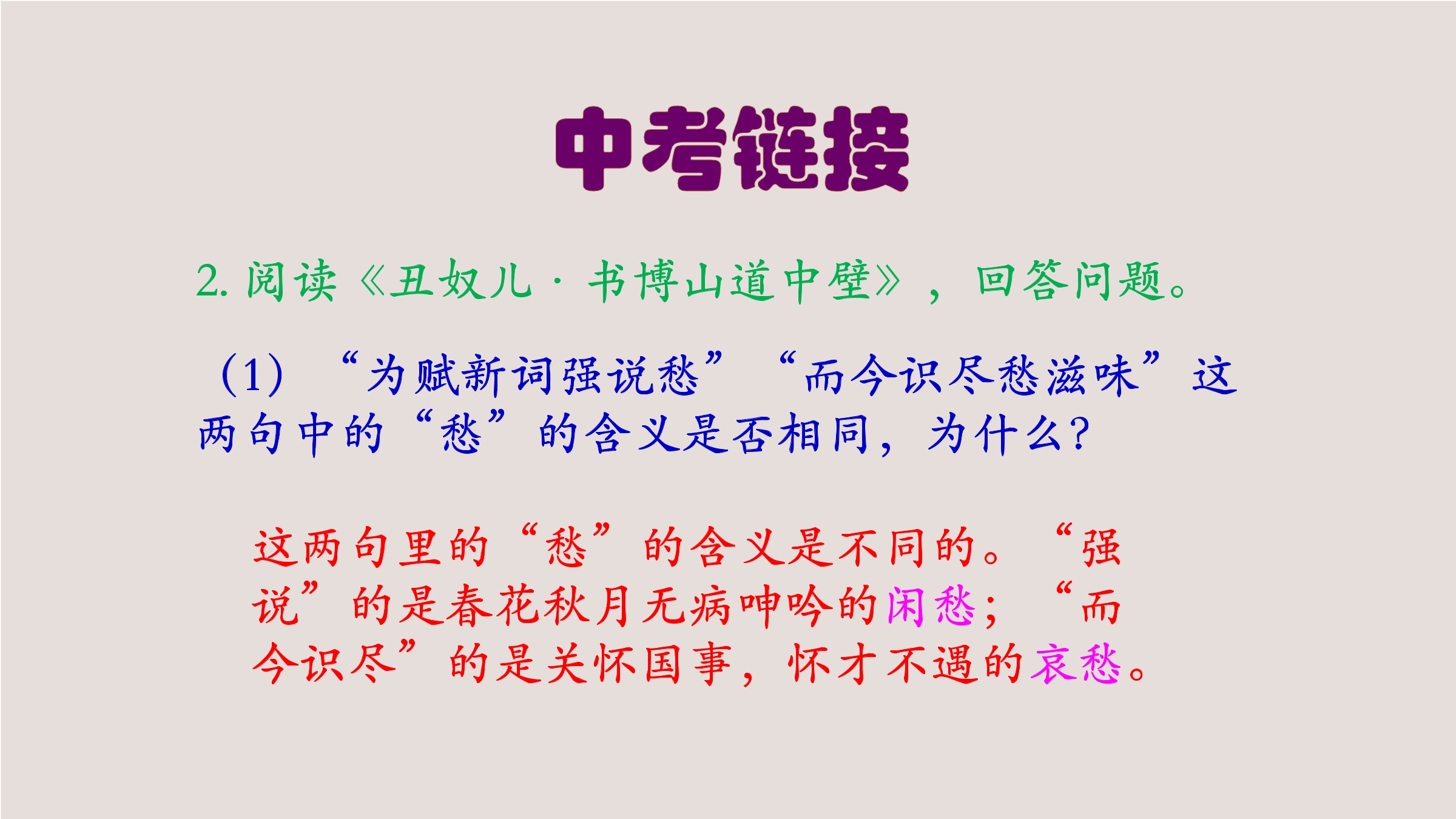 中考链接

2.阅读《丑奴儿·书博山道中壁》，回答问题。

(1)“为赋新词强说愁”“而今识尽愁滋味”这两句中的“愁”的含义是否相同，为什么?

这两句里的“愁”的含义是不同的。“强说”的是春花秋月无病呻吟的闲愁；“而今识尽”的是关怀国事，怀才不遇的哀愁。